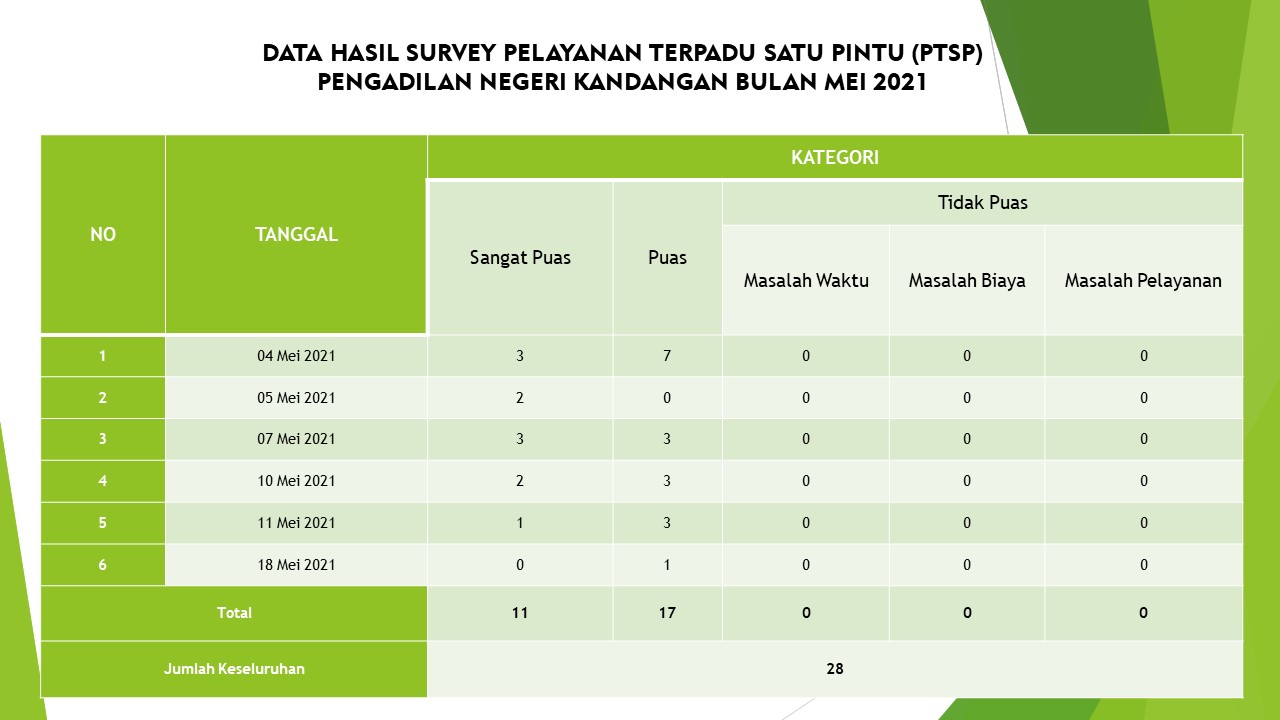 DATA HASIL SURVEY PELAYANAN TERPADU SATU PINTU (PTSP)
PENGADILAN NEGERI KANDANGAN BULAN MEI 2021

| NO | TANGGAL | KATEGORI | | | | |
|---|---|---|---|---|---|---|
| | | Sangat Puas | Puas | Tidak Puas | | |
| | | | | Masalah Waktu | Masalah Biaya | Masalah Pelayanan |
| 1 | 04 Mei 2021 | 3 | 7 | 0 | 0 | 0 |
| 2 | 05 Mei 2021 | 2 | 0 | 0 | 0 | 0 |
| 3 | 07 Mei 2021 | 3 | 3 | 0 | 0 | 0 |
| 4 | 10 Mei 2021 | 2 | 3 | 0 | 0 | 0 |
| 5 | 11 Mei 2021 | 1 | 3 | 0 | 0 | 0 |
| 6 | 18 Mei 2021 | 0 | 1 | 0 | 0 | 0 |
| Total | | 11 | 17 | 0 | 0 | 0 |
| Jumlah Keseluruhan | | 28 | | | | |